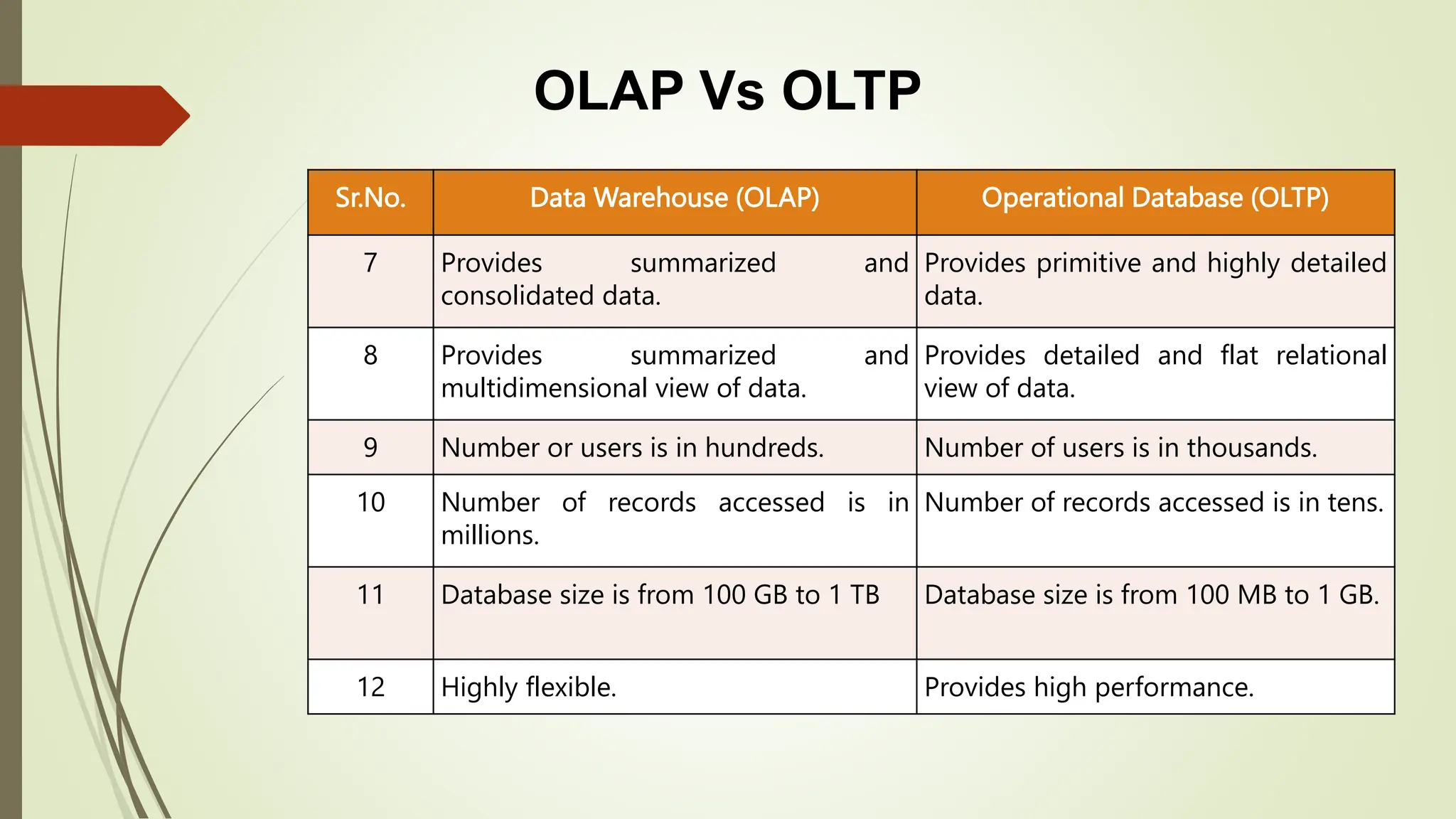 OLAP Vs OLTP

| Sr.No. | Data Warehouse (OLAP) | Operational Database (OLTP) |
|---|---|---|
| 7 | Provides summarized and consolidated data. | Provides primitive and highly detailed data. |
| 8 | Provides summarized and multidimensional view of data. | Provides detailed and flat relational view of data. |
| 9 | Number or users is in hundreds. | Number of users is in thousands. |
| 10 | Number of records accessed is in millions. | Number of records accessed is in tens. |
| 11 | Database size is from 100 GB to 1 TB | Database size is from 100 MB to 1 GB. |
| 12 | Highly flexible. | Provides high performance. |